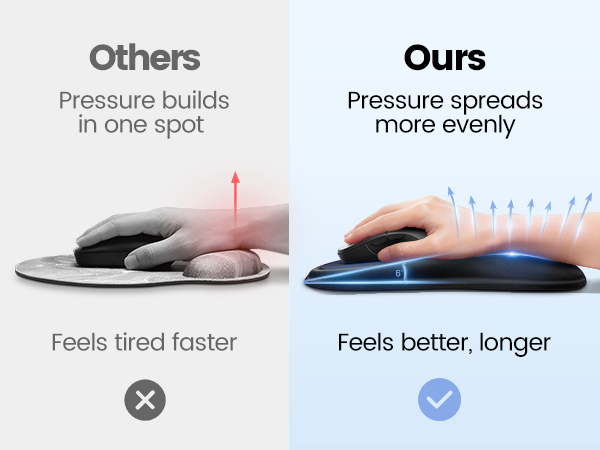 Others

Pressure builds in one spot

Feels tired faster

Ours

Pressure spreads more evenly

6°

Feels better, longer